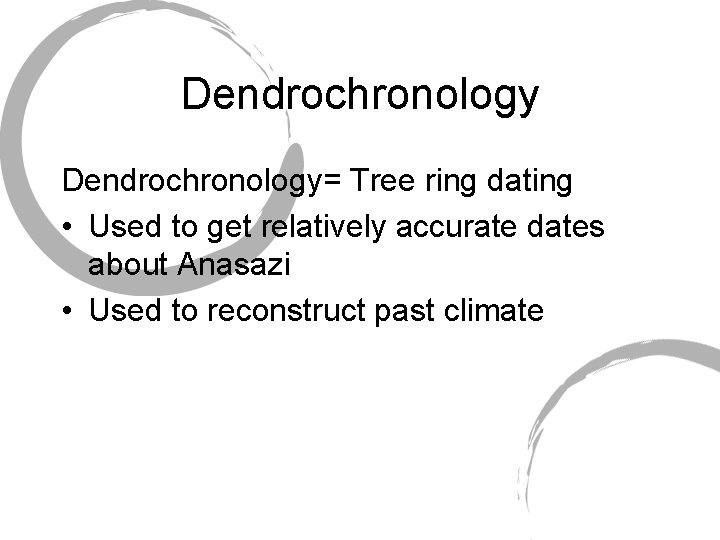 Dendrochronology

Dendrochronology= Tree ring dating

• Used to get relatively accurate dates about Anasazi
• Used to reconstruct past climate